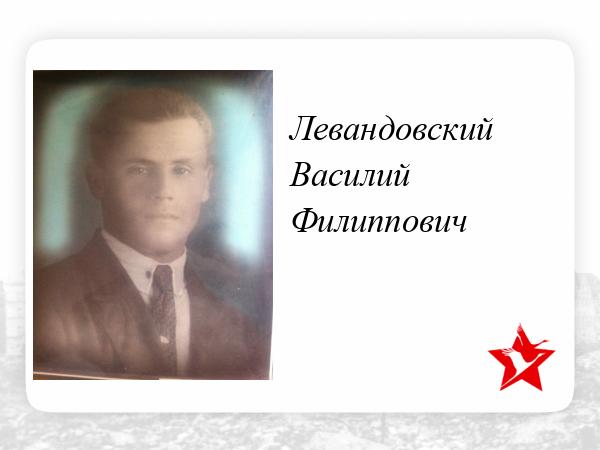 Левандовский Василий Филиппович